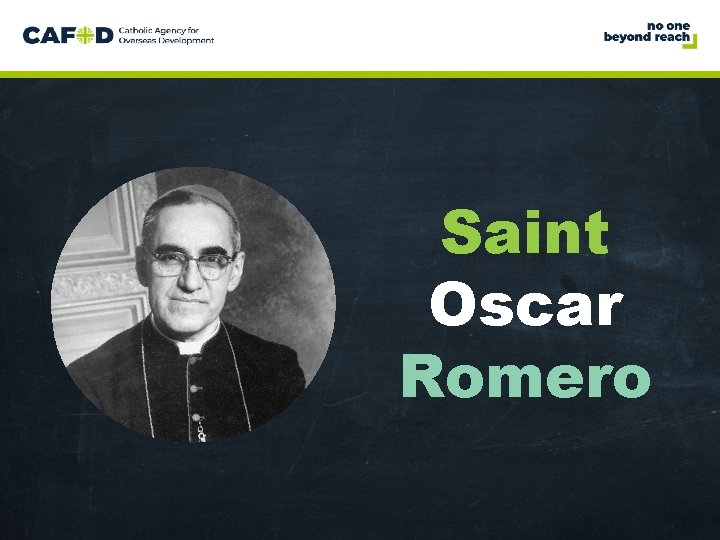 CAFOD Catholic Agency for Overseas Development

no one beyond reach

Saint
Oscar
Romero